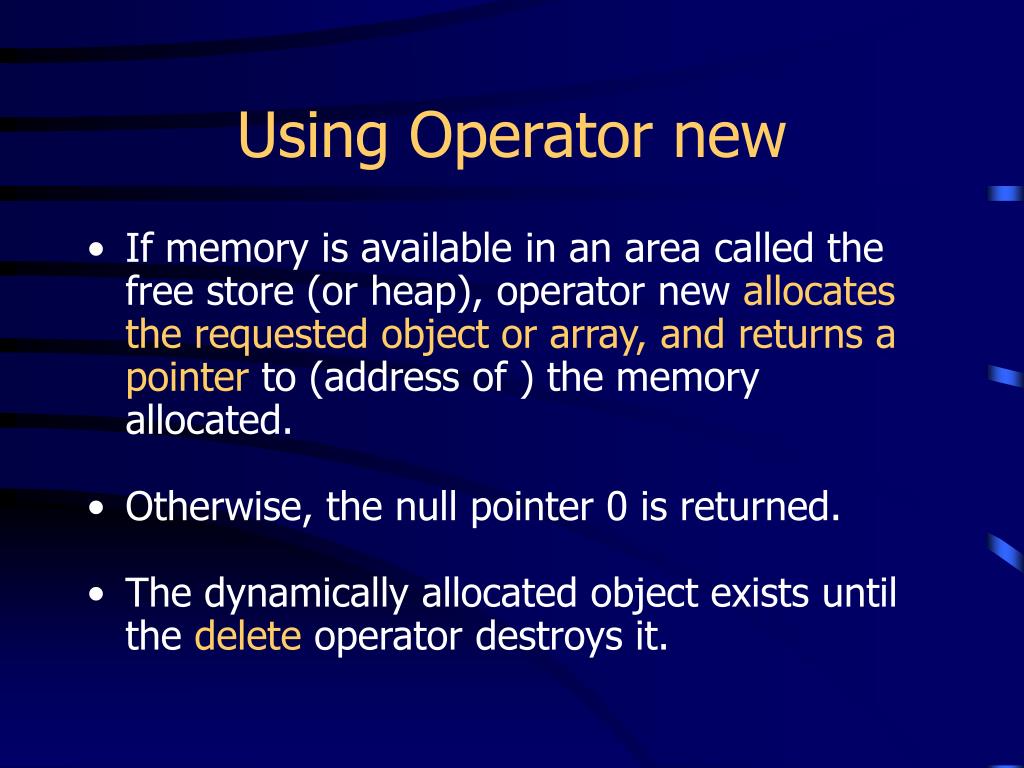 Using Operator new

• If memory is available in an area called the free store (or heap), operator new allocates the requested object or array, and returns a pointer to (address of ) the memory allocated.

• Otherwise, the null pointer 0 is returned.

• The dynamically allocated object exists until the delete operator destroys it.